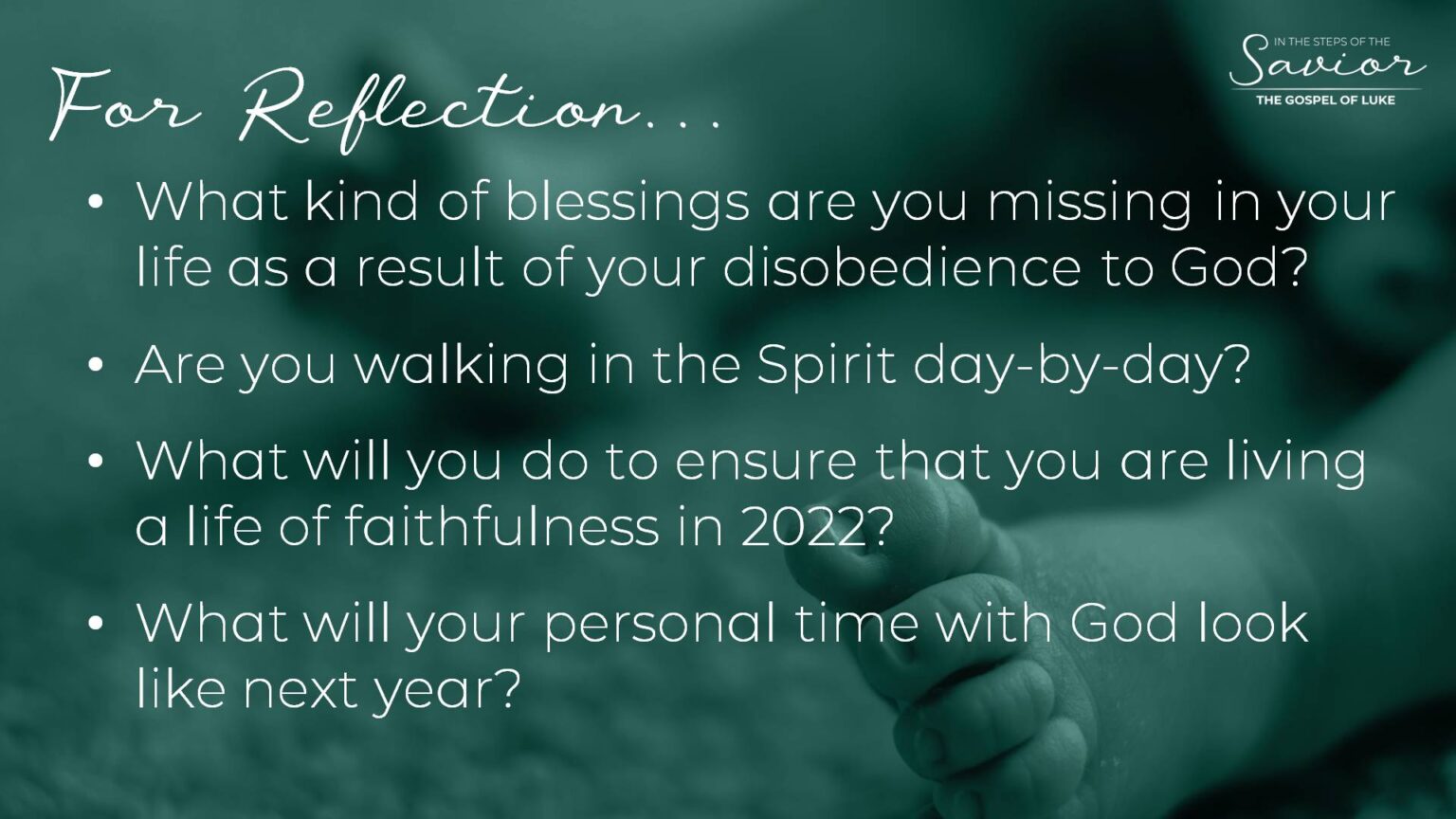 For Reflection…

IN THE STEPS OF THE
Savior
THE GOSPEL OF LUKE

• What kind of blessings are you missing in your life as a result of your disobedience to God?

• Are you walking in the Spirit day-by-day?

• What will you do to ensure that you are living a life of faithfulness in 2022?

• What will your personal time with God look like next year?